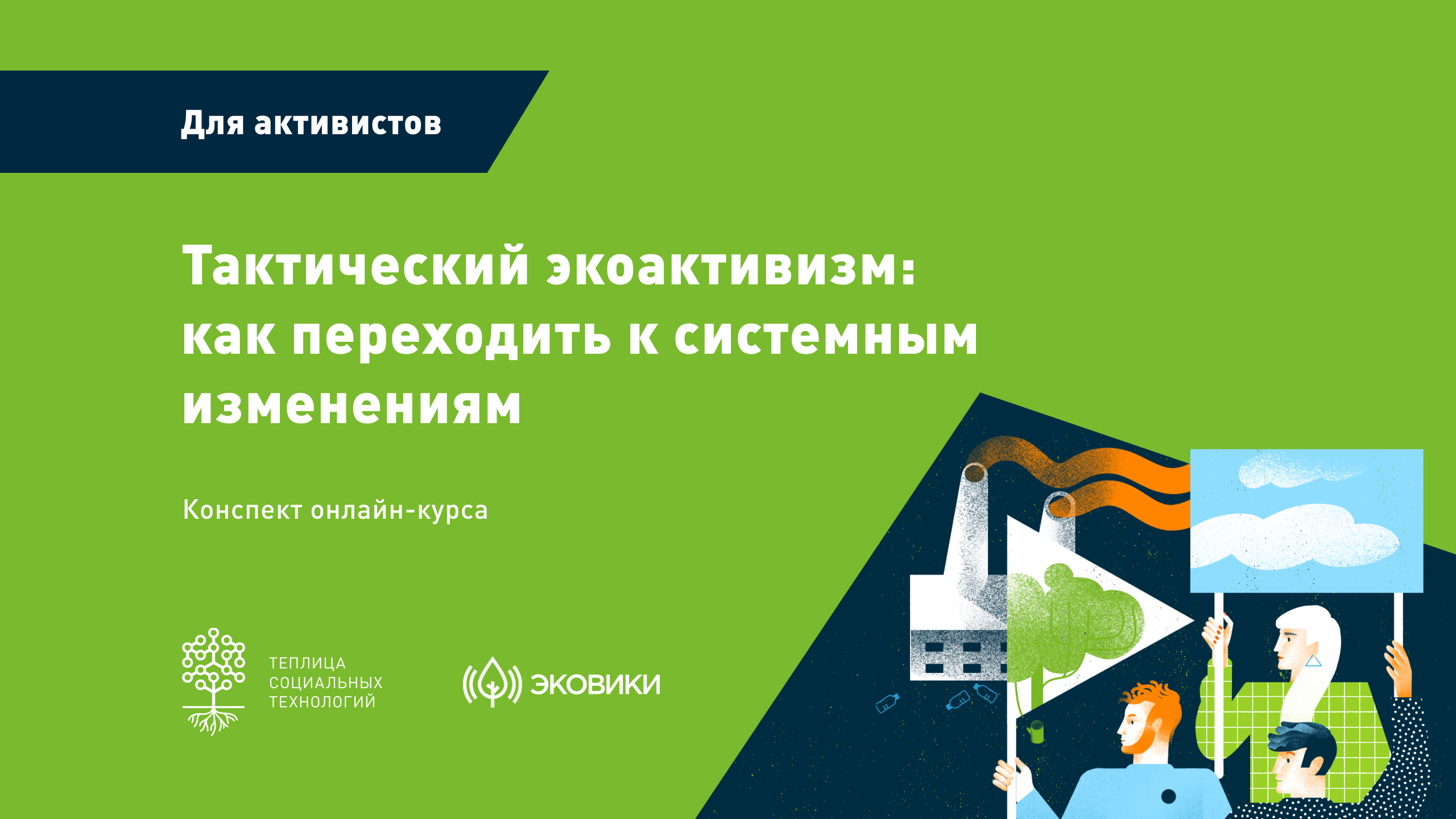 Для активистов

Тактический экоактивизм: как переходить к системным изменениям

Конспект онлайн-курса

ТЕПЛИЦА СОЦИАЛЬНЫХ ТЕХНОЛОГИЙ

ЭКОВИКИ